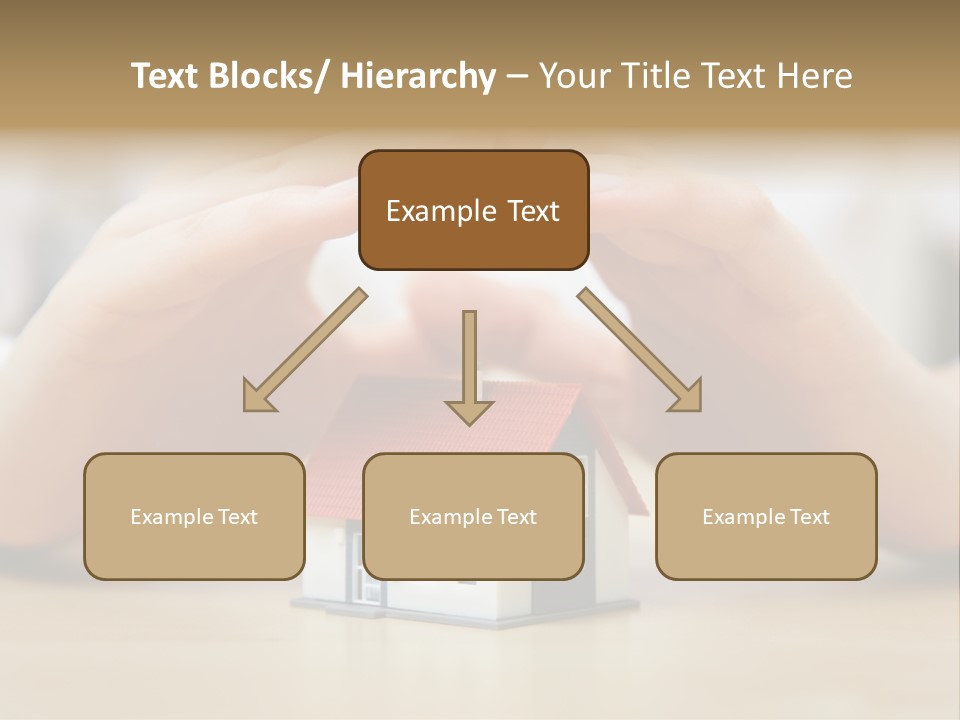 Text Blocks/ Hierarchy – Your Title Text Here

Example Text

Example Text

Example Text

Example Text